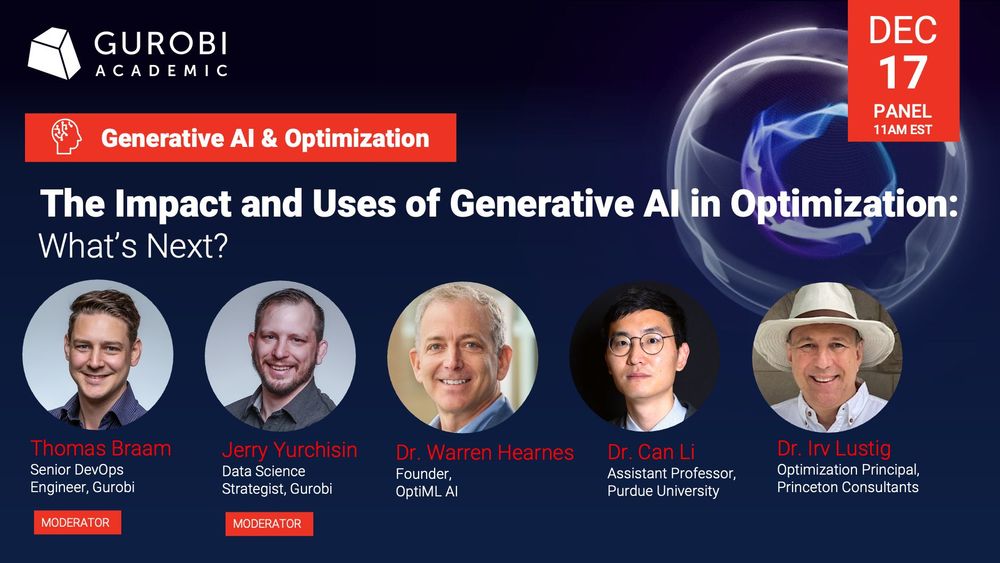 GUROBI
ACADEMIC

DEC
17
PANEL
11AM EST

Generative AI & Optimization

The Impact and Uses of Generative AI in Optimization: What's Next?

Thomas Braam
Senior DevOps Engineer, Gurobi
MODERATOR

Jerry Yurchisin
Data Science Strategist, Gurobi
MODERATOR

Dr. Warren Hearnes
Founder, OptiML AI

Dr. Can Li
Assistant Professor, Purdue University

Dr. Irv Lustig
Optimization Principal, Princeton Consultants